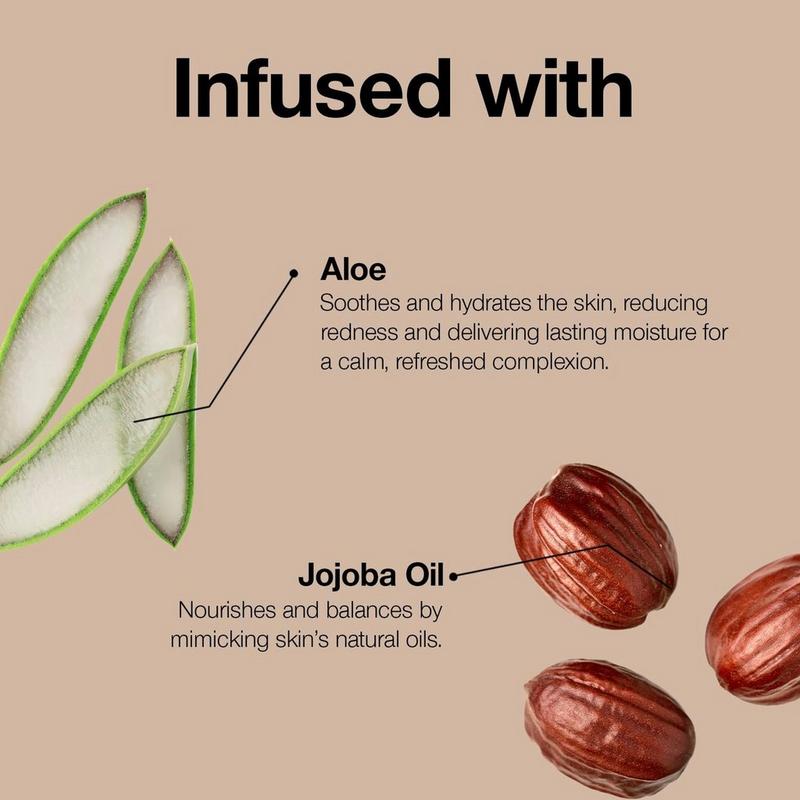 Infused with

Aloe
Soothes and hydrates the skin, reducing redness and delivering lasting moisture for a calm, refreshed complexion.

Jojoba Oil
Nourishes and balances by mimicking skin's natural oils.